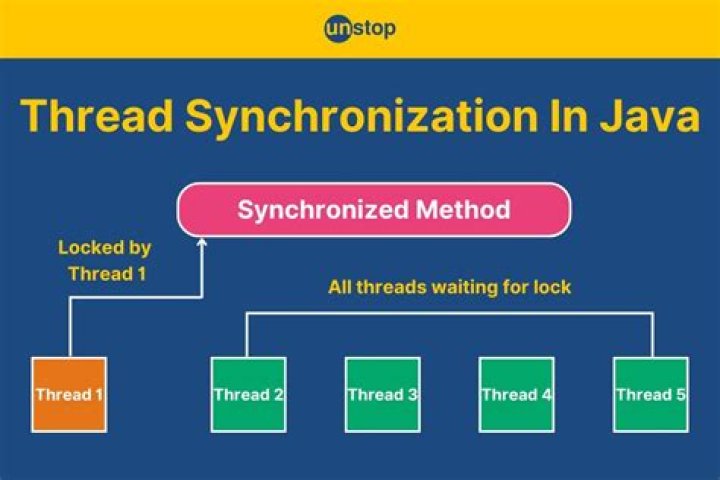 unstop

Thread Synchronization In Java

Synchronized Method

Locked by Thread 1

All threads waiting for lock

Thread 1

Thread 2

Thread 3

Thread 4

Thread 5